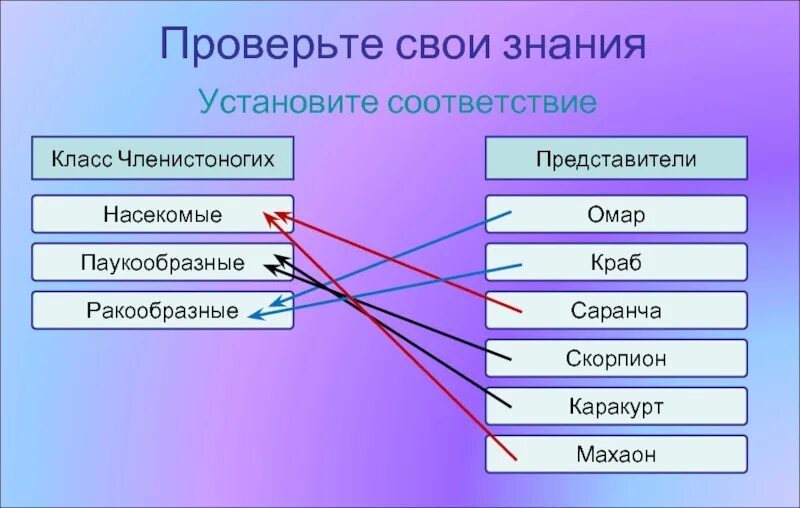 Проверьте свои знания

Установите соответствие

Класс Членистоногих

Насекомые

Паукообразные

Ракообразные

Представители

Омар

Краб

Саранча

Скорпион

Каракурт

Махаон